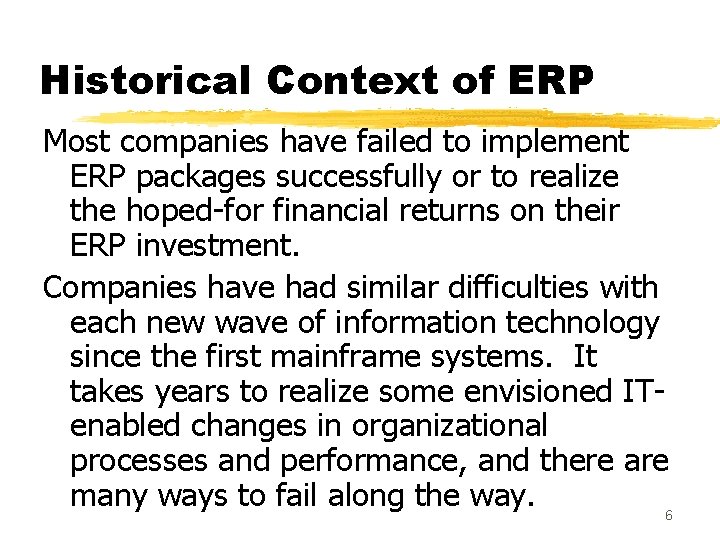 Historical Context of ERP

Most companies have failed to implement ERP packages successfully or to realize the hoped-for financial returns on their ERP investment.

Companies have had similar difficulties with each new wave of information technology since the first mainframe systems. It takes years to realize some envisioned IT-enabled changes in organizational processes and performance, and there are many ways to fail along the way.

6